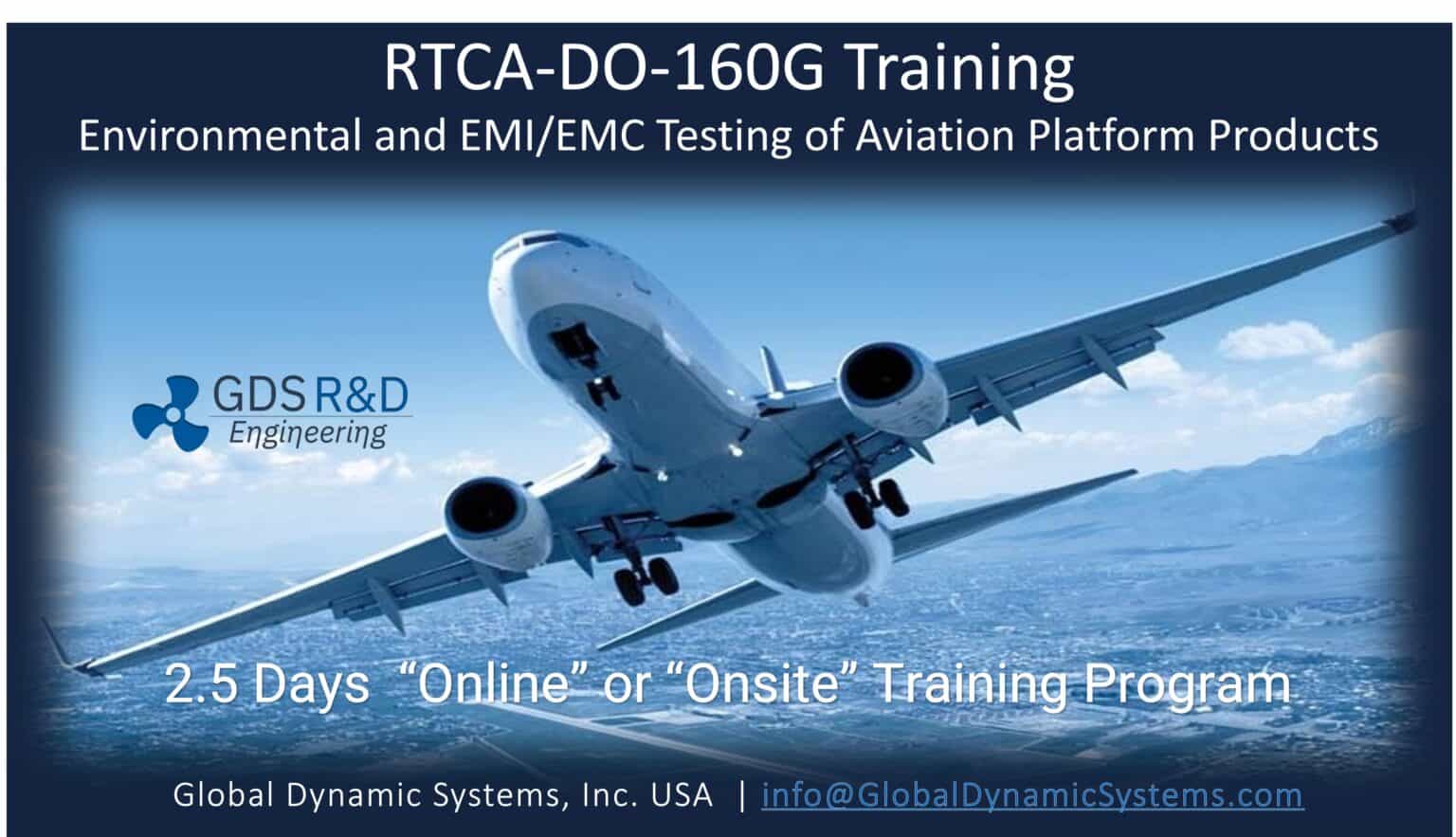 RTCA-DO-160G Training
Environmental and EMI/EMC Testing of Aviation Platform Products

GDS R&D
Engineering

2.5 Days "Online" or "Onsite" Training Program

Global Dynamic Systems, Inc. USA | info@GlobalDynamicSystems.com